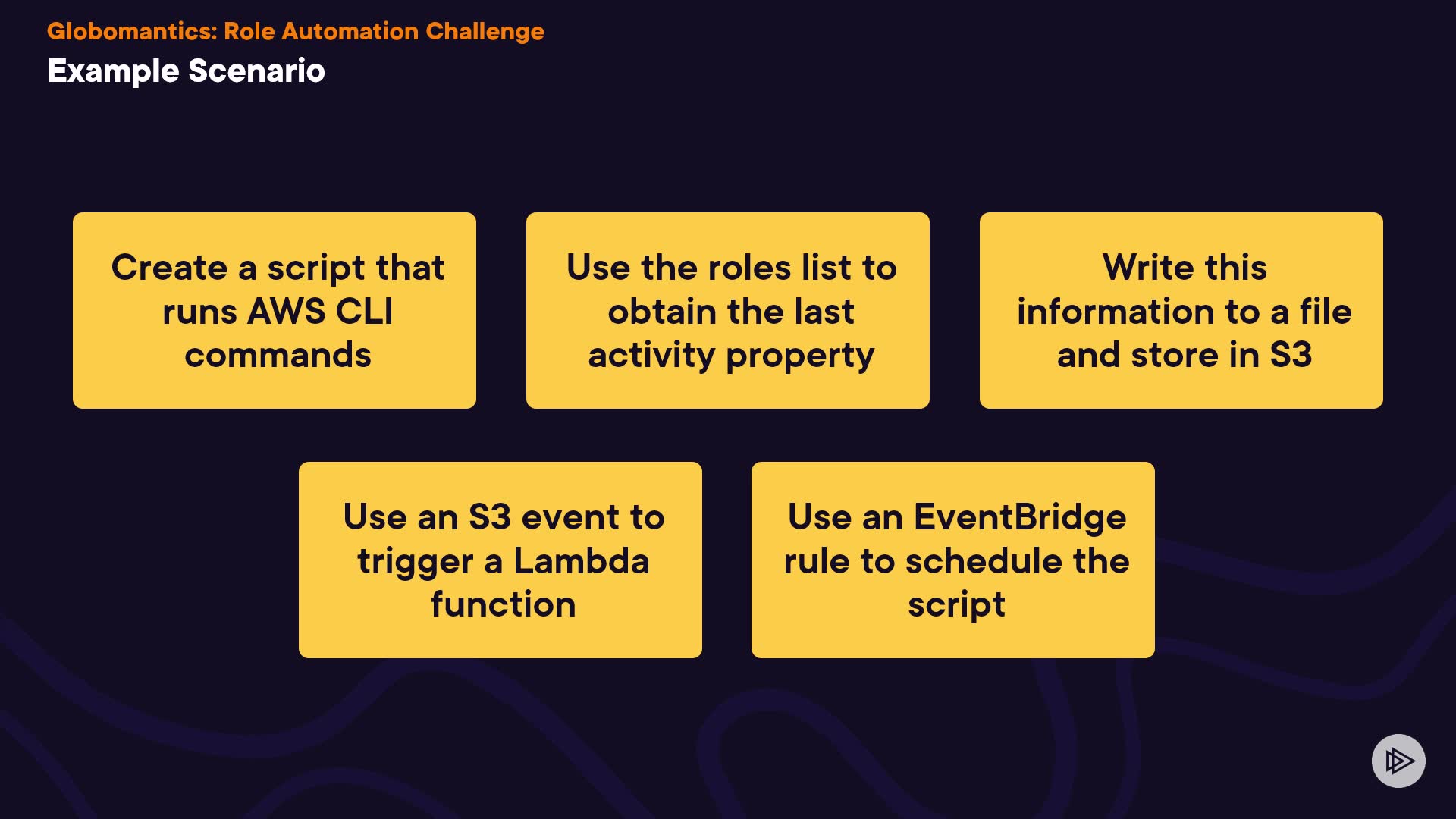 Globomantics: Role Automation Challenge

Example Scenario

Create a script that runs AWS CLI commands

Use the roles list to obtain the last activity property

Write this information to a file and store in S3

Use an S3 event to trigger a Lambda function

Use an EventBridge rule to schedule the script